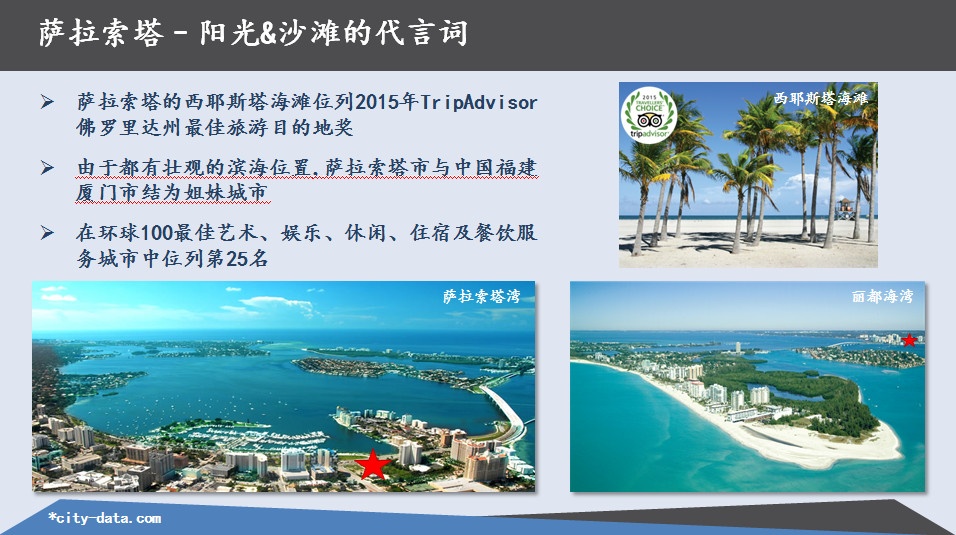 萨拉索塔 - 阳光&沙滩的代言词

➢ 萨拉索塔的西耶斯塔海滩位列2015年TripAdvisor佛罗里达州最佳旅游目的地奖

➢ 由于都有壮观的滨海位置，萨拉索塔市与中国福建厦门市结为姐妹城市

➢ 在环球100最佳艺术、娱乐、休闲、住宿及餐饮服务城市中位列第25名

2015 TRAVELLERS' CHOICE tripadvisor

西耶斯塔海滩

萨拉索塔湾

丽都海湾

*city-data.com